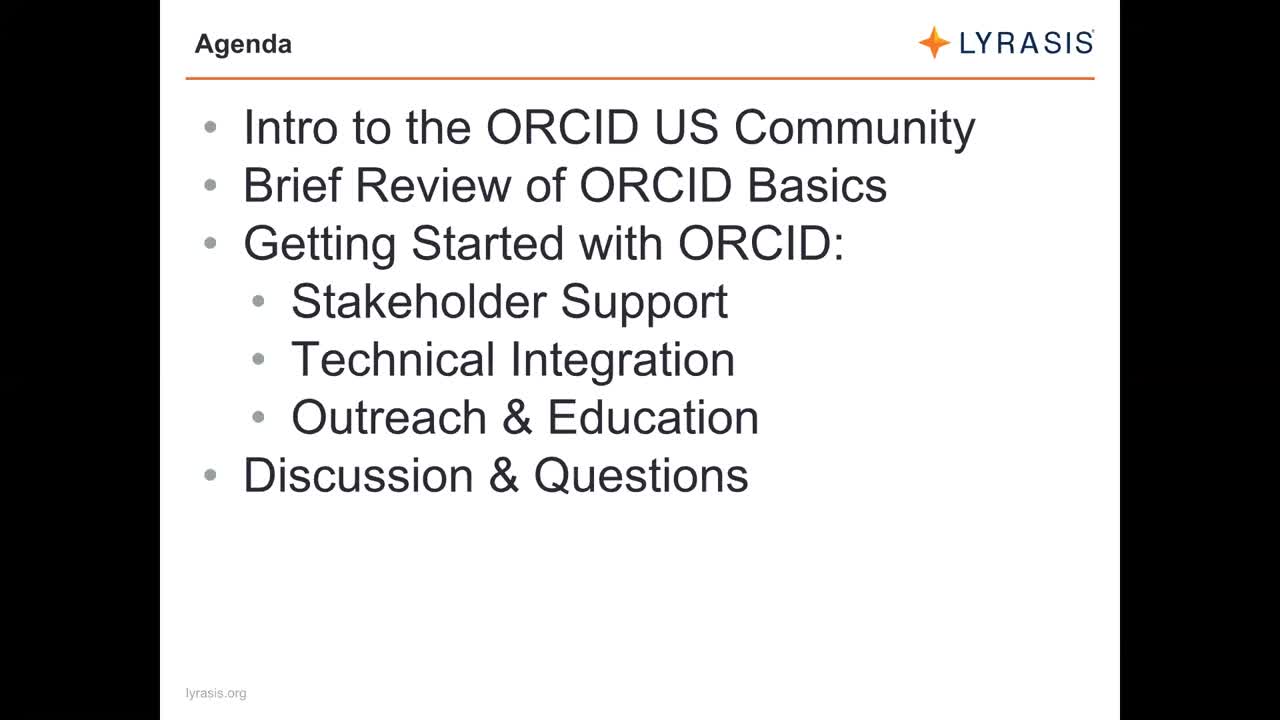 Agenda

LYRASIS

• Intro to the ORCID US Community
• Brief Review of ORCID Basics
• Getting Started with ORCID:
• Stakeholder Support
• Technical Integration
• Outreach & Education
• Discussion & Questions

lyrasis.org